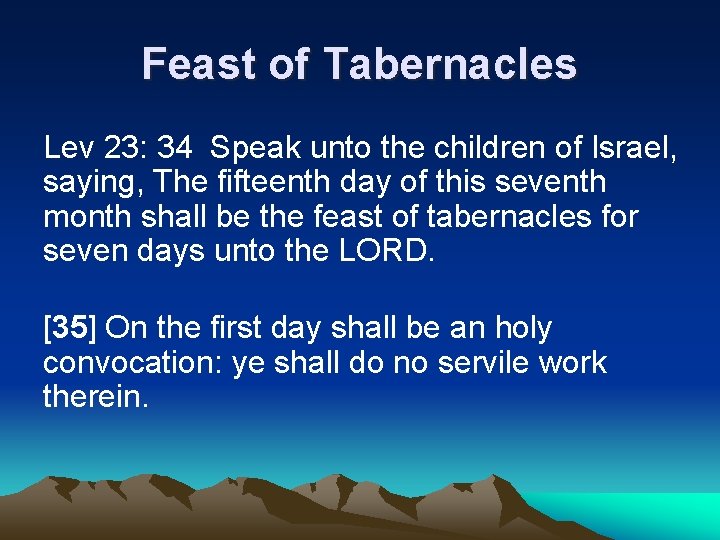 Feast of Tabernacles

Lev 23: 34 Speak unto the children of Israel, saying, The fifteenth day of this seventh month shall be the feast of tabernacles for seven days unto the LORD.

[35] On the first day shall be an holy convocation: ye shall do no servile work therein.